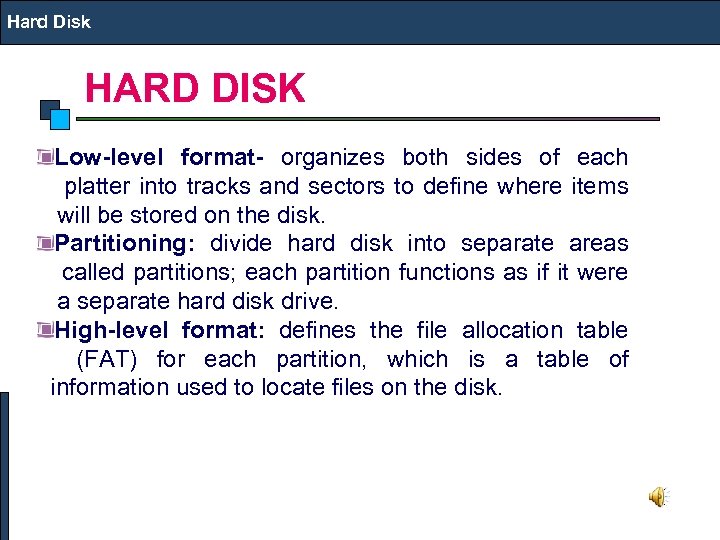 Hard Disk

HARD DISK

Low-level format- organizes both sides of each platter into tracks and sectors to define where items will be stored on the disk.

Partitioning: divide hard disk into separate areas called partitions; each partition functions as if it were a separate hard disk drive.

High-level format: defines the file allocation table (FAT) for each partition, which is a table of information used to locate files on the disk.